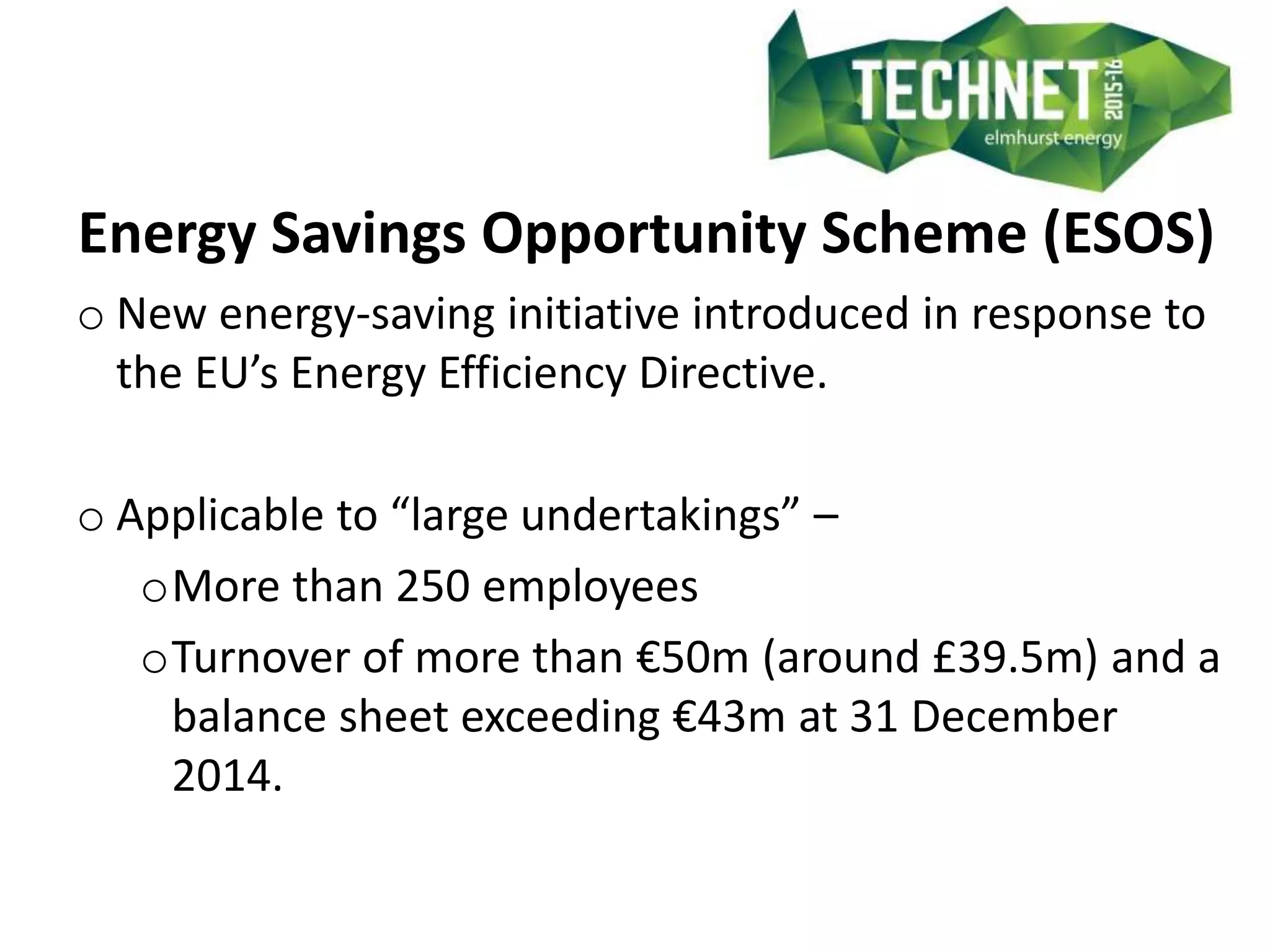 TECHNET 2015-16
elmhurst energy

Energy Savings Opportunity Scheme (ESOS)

o New energy-saving initiative introduced in response to the EU’s Energy Efficiency Directive.

o Applicable to “large undertakings” –

o More than 250 employees

o Turnover of more than €50m (around £39.5m) and a balance sheet exceeding €43m at 31 December 2014.